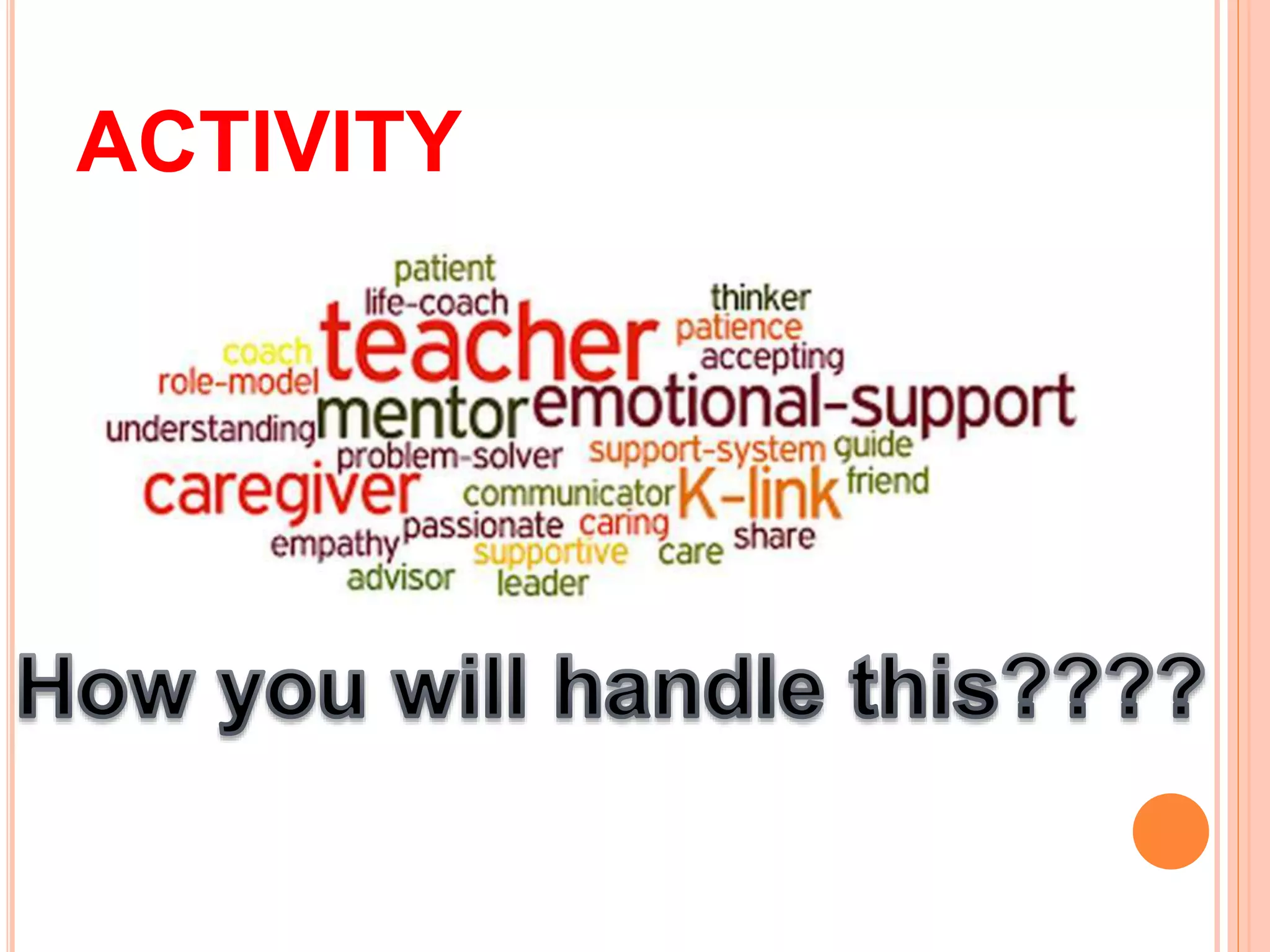 ACTIVITY

patient
life-coach
thinker
coach
teacher
patience
accepting
role-model
understanding
mentor
emotional-support
problem-solver
support-system
guide
caregiver
communicator
K-link
friend
empathy
passionate
caring
share
supportive
care
advisor
leader

How you will handle this????